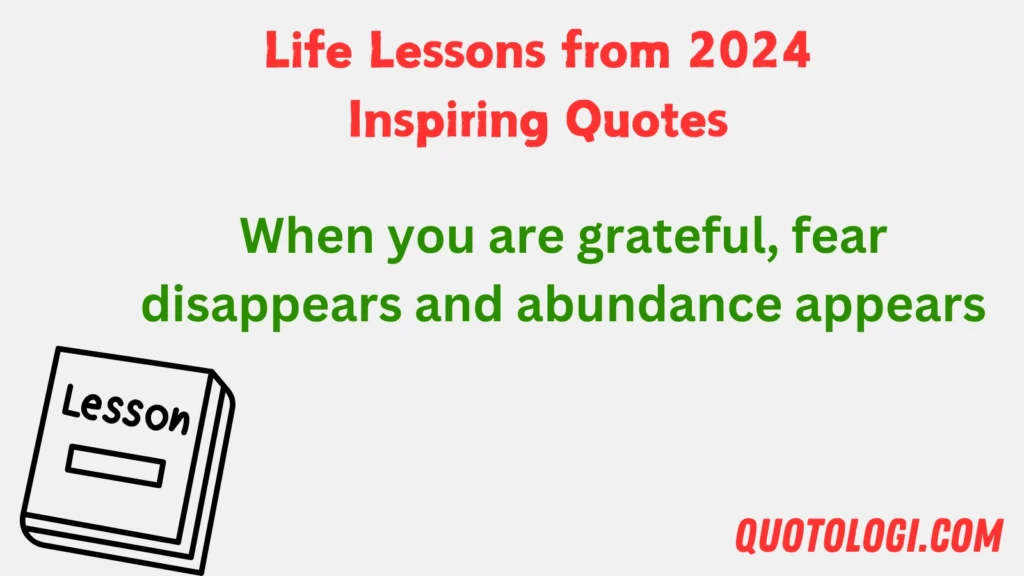 Life Lessons from 2024
Inspiring Quotes

When you are grateful, fear disappears and abundance appears

Lesson

QUOTOLOGI.COM